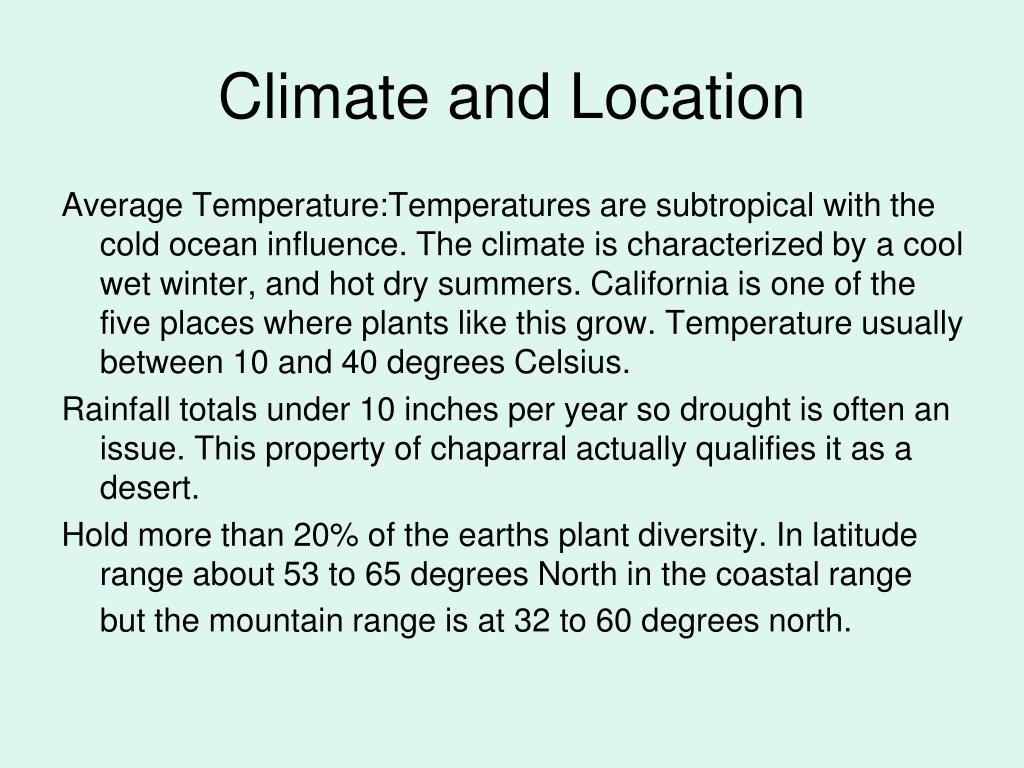 Climate and Location

Average Temperature:Temperatures are subtropical with the cold ocean influence. The climate is characterized by a cool wet winter, and hot dry summers. California is one of the five places where plants like this grow. Temperature usually between 10 and 40 degrees Celsius.

Rainfall totals under 10 inches per year so drought is often an issue. This property of chaparral actually qualifies it as a desert.

Hold more than 20% of the earths plant diversity. In latitude range about 53 to 65 degrees North in the coastal range but the mountain range is at 32 to 60 degrees north.